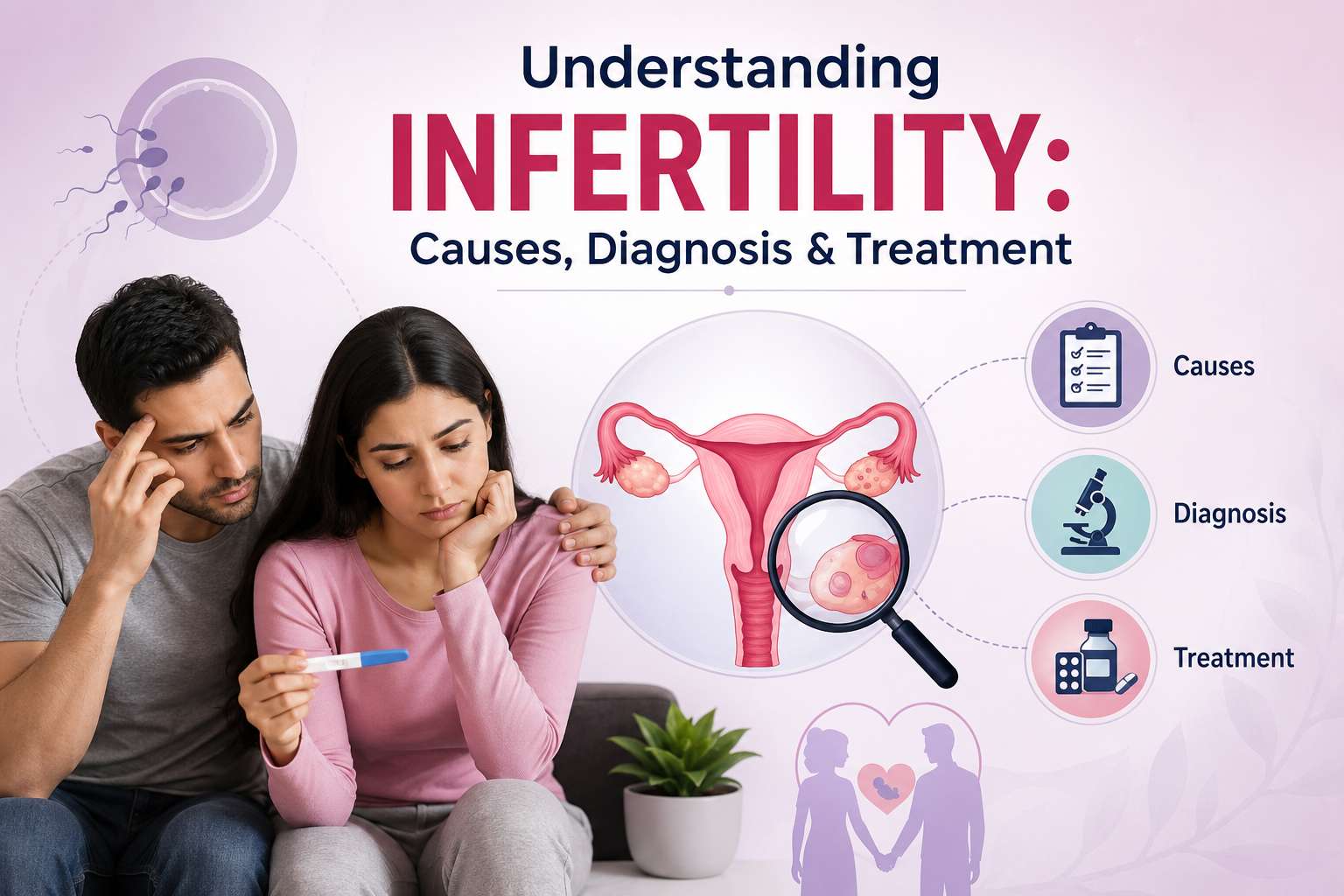 Understanding
INFERTILITY:
Causes, Diagnosis & Treatment

Causes

Diagnosis

Treatment